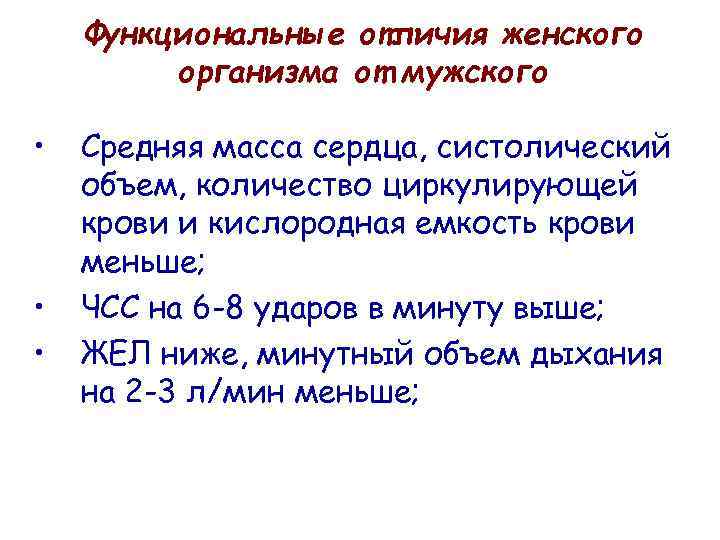 Функциональные отличия женского организма от мужского

• Средняя масса сердца, систолический объем, количество циркулирующей крови и кислородная емкость крови меньше;

• ЧСС на 6-8 ударов в минуту выше;

• ЖЕЛ ниже, минутный объем дыхания на 2-3 л/мин меньше;